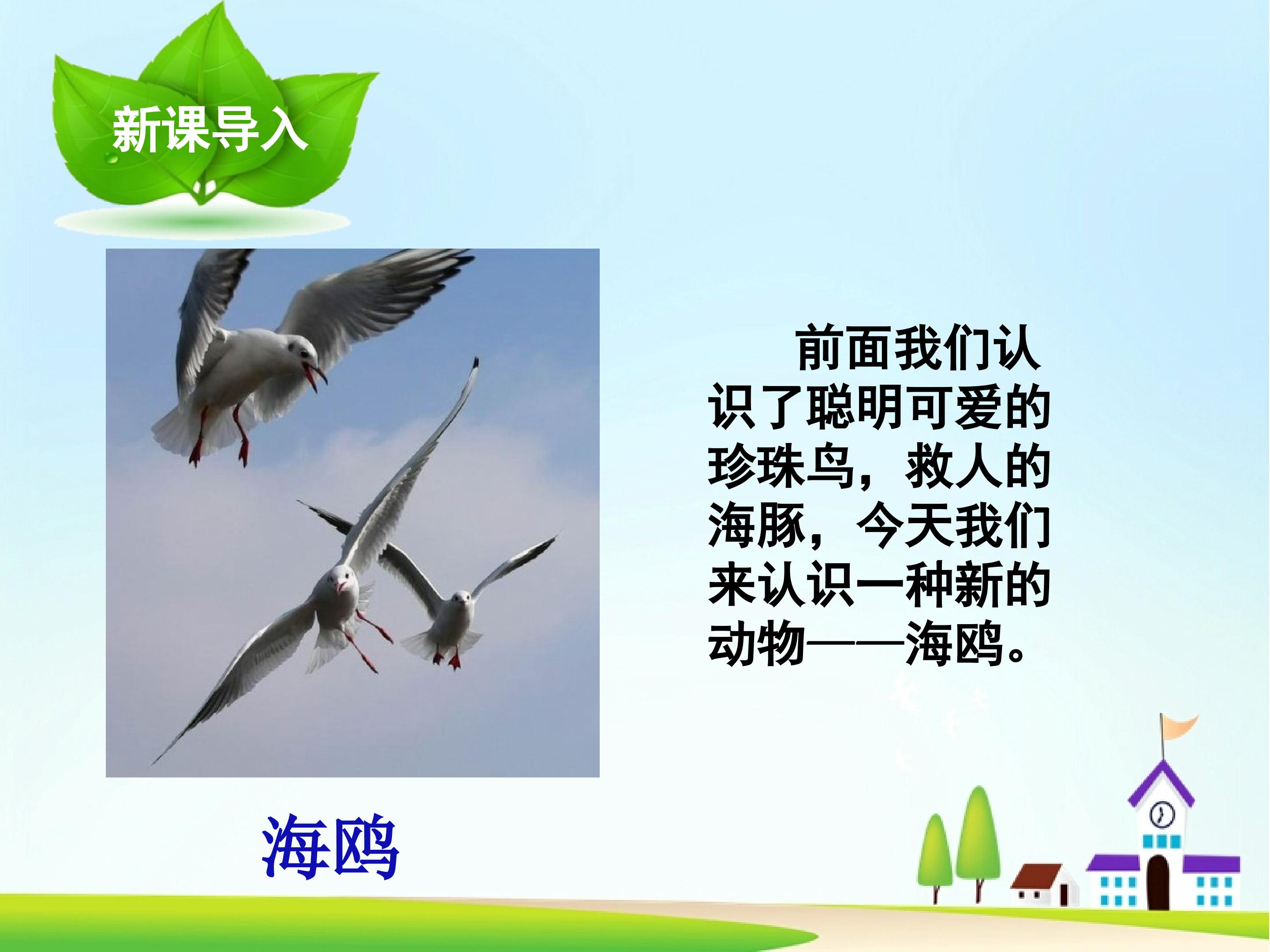 新课导入

前面我们认识了聪明可爱的珍珠鸟，救人的海豚，今天我们来认识一种新的动物——海鸥。

海鸥